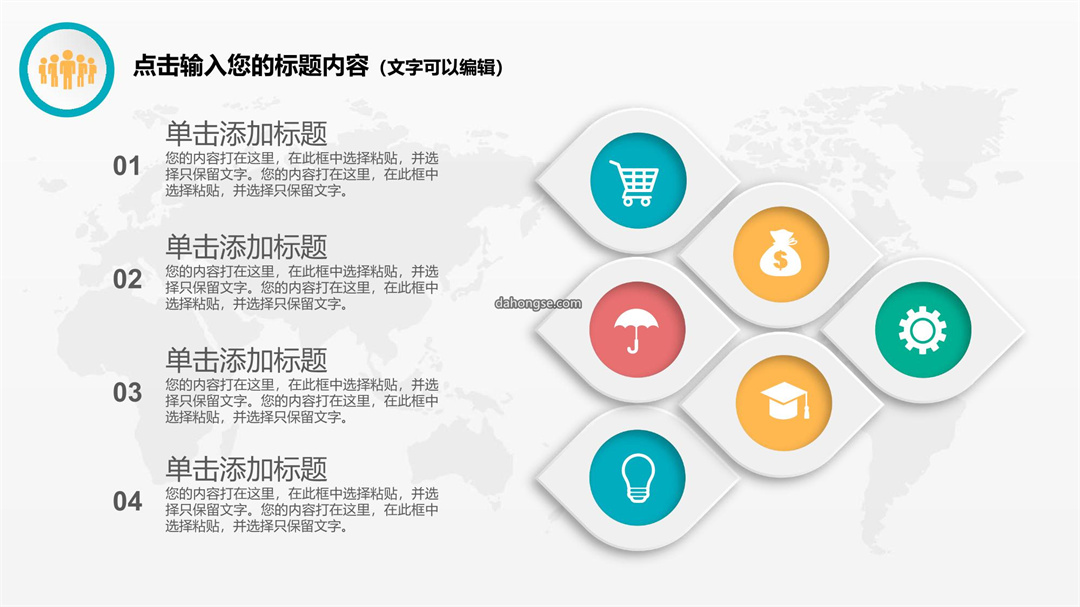 点击输入您的标题内容（文字可以编辑）

01
单击添加标题
您的内容打在这里，在此框中选择粘贴，并选择只保留文字。您的内容打在这里，在此框中选择粘贴，并选择只保留文字。

02
单击添加标题
您的内容打在这里，在此框中选择粘贴，并选择只保留文字。您的内容打在这里，在此框中选择粘贴，并选择只保留文字。

03
单击添加标题
您的内容打在这里，在此框中选择粘贴，并选择只保留文字。您的内容打在这里，在此框中选择粘贴，并选择只保留文字。

04
单击添加标题
您的内容打在这里，在此框中选择粘贴，并选择只保留文字。您的内容打在这里，在此框中选择粘贴，并选择只保留文字。

dahongse.com